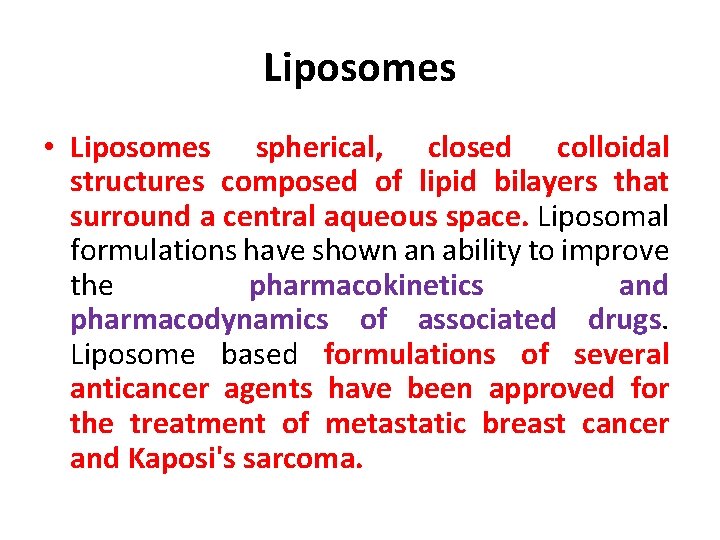 Liposomes

• Liposomes spherical, closed colloidal structures composed of lipid bilayers that surround a central aqueous space. Liposomal formulations have shown an ability to improve the pharmacokinetics and pharmacodynamics of associated drugs. Liposome based formulations of several anticancer agents have been approved for the treatment of metastatic breast cancer and Kaposi's sarcoma.